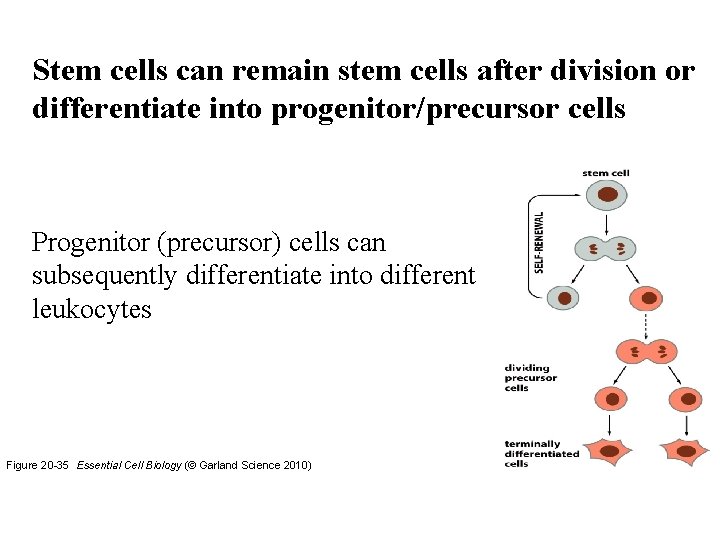 Stem cells can remain stem cells after division or differentiate into progenitor/precursor cells

Progenitor (precursor) cells can subsequently differentiate into different leukocytes

stem cell

SELF-RENEWAL

dividing precursor cells

terminally differentiated cells

Figure 20-35 Essential Cell Biology (© Garland Science 2010)